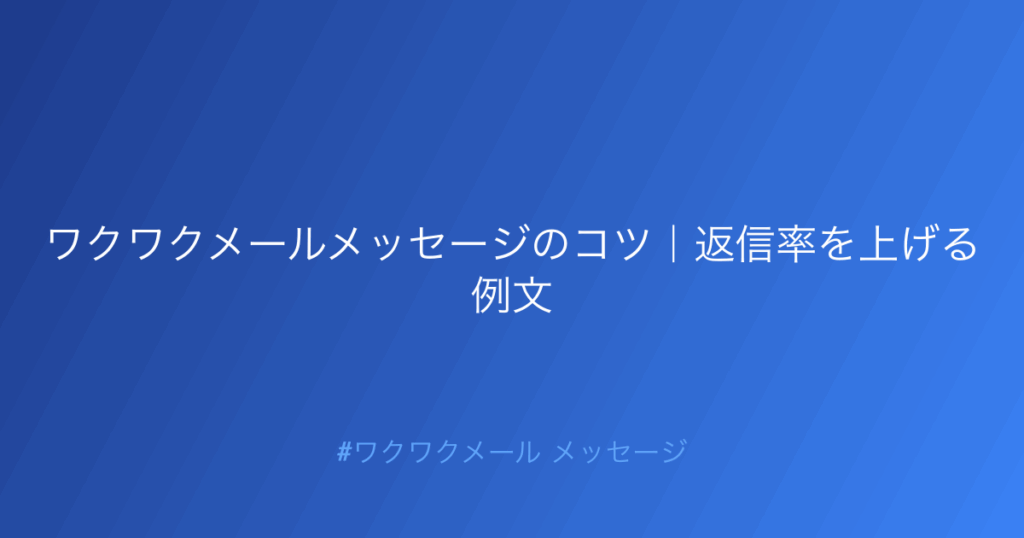 ワクワクメールメッセージのコツ｜返信率を上げる例文

#ワクワクメール メッセージ